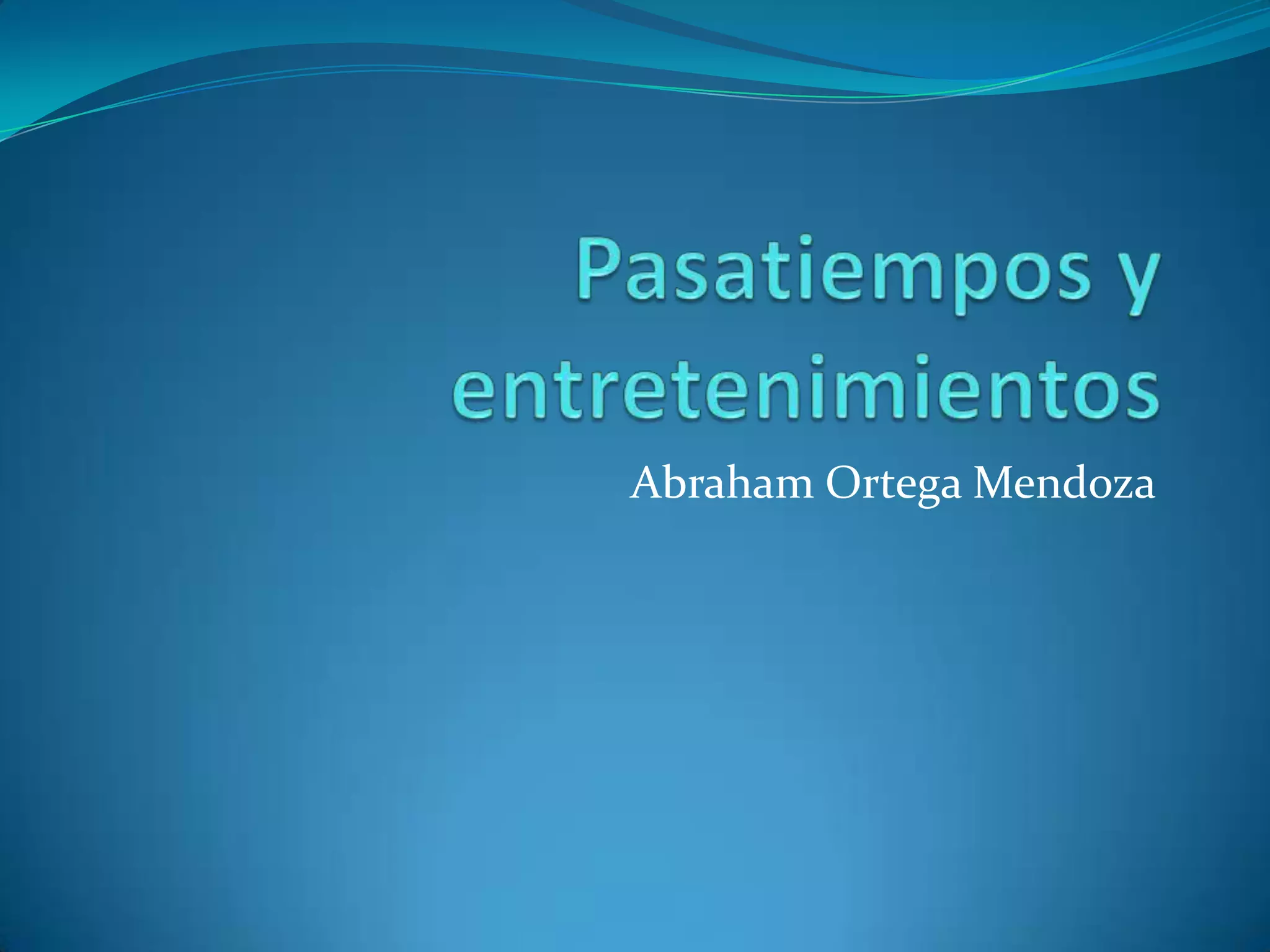 Pasatiempos y entretenimientos

Abraham Ortega Mendoza